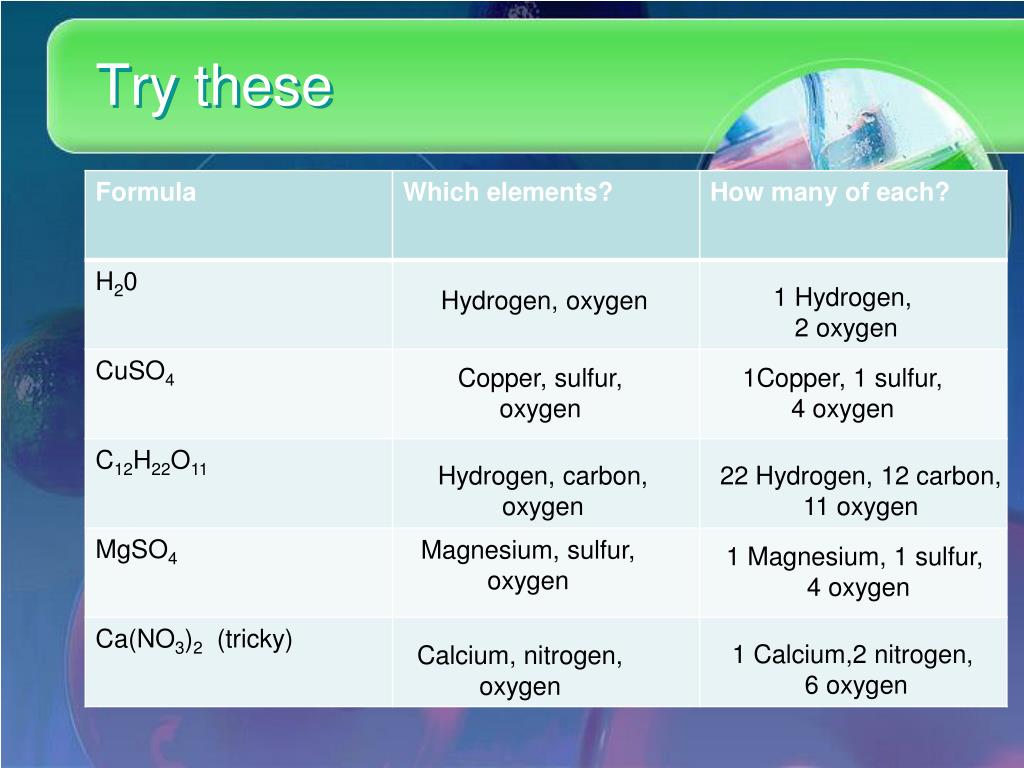 Try these

| Formula | Which elements? | How many of each? |
|---|---|---|
| $H_20$ | Hydrogen, oxygen | 1 Hydrogen, 2 oxygen |
| $CuSO_4$ | Copper, sulfur, oxygen | 1Copper, 1 sulfur, 4 oxygen |
| $C_{12}H_{22}O_{11}$ | Hydrogen, carbon, oxygen | 22 Hydrogen, 12 carbon, 11 oxygen |
| $MgSO_4$ | Magnesium, sulfur, oxygen | 1 Magnesium, 1 sulfur, 4 oxygen |
| $Ca(NO_3)_2$ (tricky) | Calcium, nitrogen, oxygen | 1 Calcium,2 nitrogen, 6 oxygen |